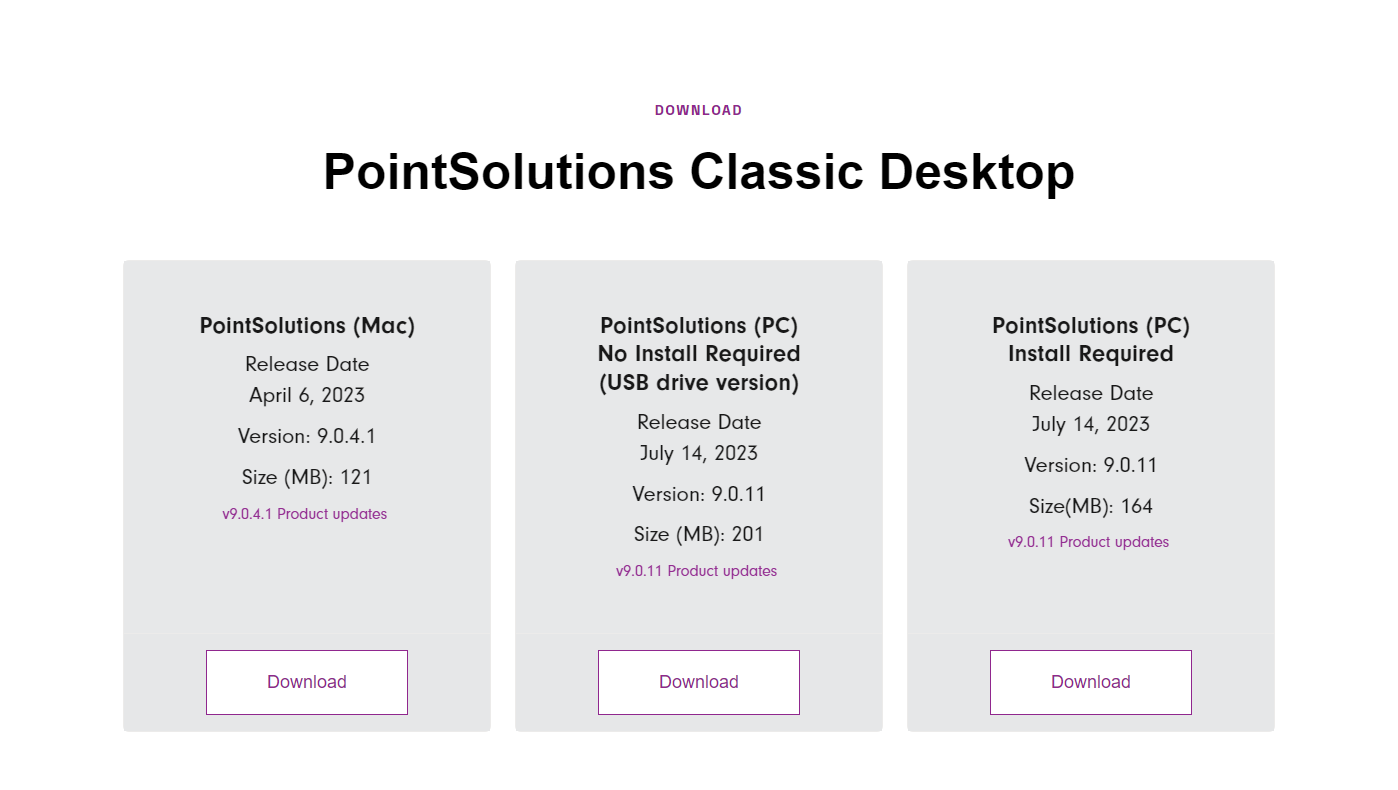 DOWNLOAD

PointSolutions Classic Desktop

PointSolutions (Mac)
Release Date
April 6, 2023
Version: 9.0.4.1
Size (MB): 121
v9.0.4.1 Product updates

Download

PointSolutions (PC)
No Install Required
(USB drive version)
Release Date
July 14, 2023
Version: 9.0.11
Size (MB): 201
v9.0.11 Product updates

Download

PointSolutions (PC)
Install Required
Release Date
July 14, 2023
Version: 9.0.11
Size(MB): 164
v9.0.11 Product updates

Download